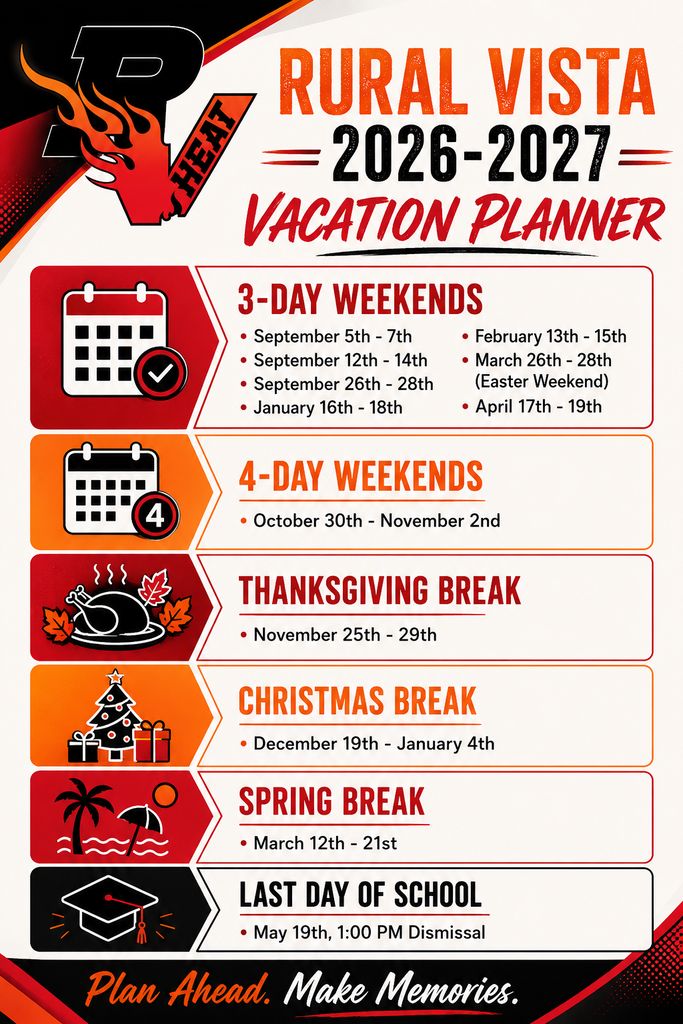 RV HEAT

RURAL VISTA
2026-2027
VACATION PLANNER

3-DAY WEEKENDS
• September 5th - 7th
• September 12th - 14th
• September 26th - 28th
• January 16th - 18th
• February 13th - 15th
• March 26th - 28th (Easter Weekend)
• April 17th - 19th

4
4-DAY WEEKENDS
• October 30th - November 2nd

THANKSGIVING BREAK
• November 25th - 29th

CHRISTMAS BREAK
• December 19th - January 4th

SPRING BREAK
• March 12th - 21st

LAST DAY OF SCHOOL
• May 19th, 1:00 PM Dismissal

Plan Ahead. Make Memories.